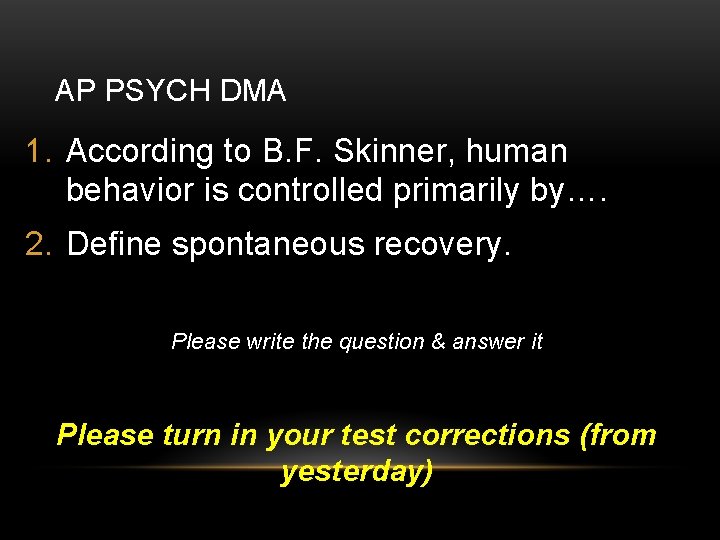 AP PSYCH DMA

1. According to B.F. Skinner, human behavior is controlled primarily by….

2. Define spontaneous recovery.

Please write the question & answer it

Please turn in your test corrections (from yesterday)